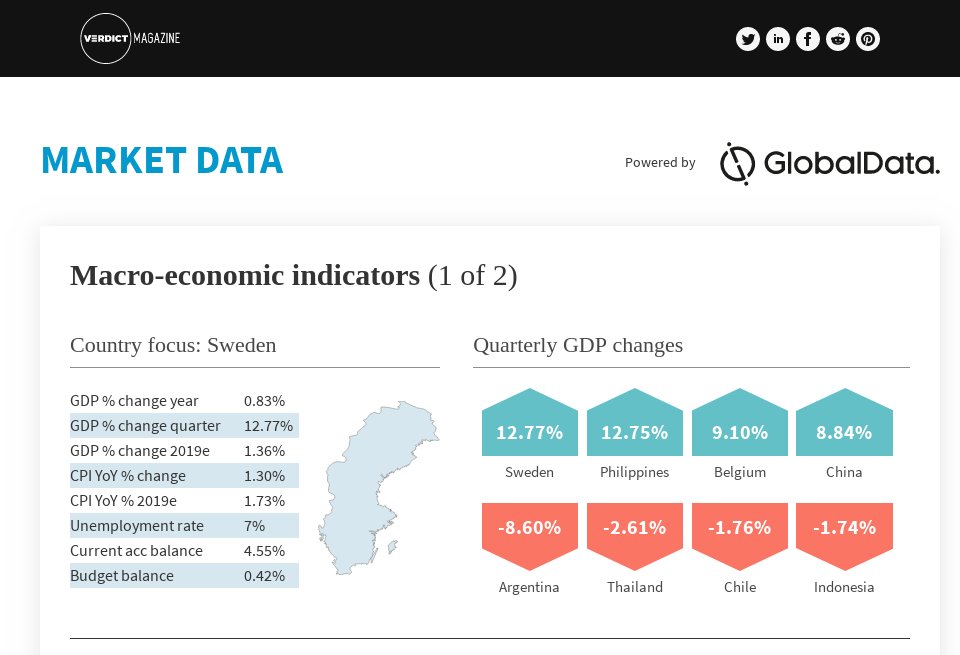 VERDICT MAGAZINE

MARKET DATA

Powered by GlobalData.

Macro-economic indicators (1 of 2)

Country focus: Sweden

| | |
|---|---|
| GDP % change year | 0.83% |
| GDP % change quarter | 12.77% |
| GDP % change 2019e | 1.36% |
| CPI YoY % change | 1.30% |
| CPI YoY % 2019e | 1.73% |
| Unemployment rate | 7% |
| Current acc balance | 4.55% |
| Budget balance | 0.42% |

Quarterly GDP changes

12.77% Sweden
12.75% Philippines
9.10% Belgium
8.84% China

-8.60% Argentina
-2.61% Thailand
-1.76% Chile
-1.74% Indonesia